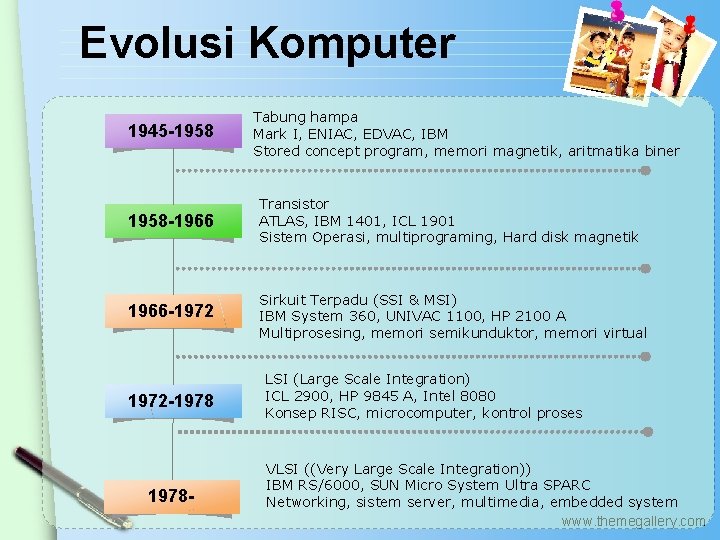 Evolusi Komputer

1945-1958

Tabung hampa
Mark I, ENIAC, EDVAC, IBM
Stored concept program, memori magnetik, aritmatika biner

1958-1966

Transistor
ATLAS, IBM 1401, ICL 1901
Sistem Operasi, multiprograming, Hard disk magnetik

1966-1972

Sirkuit Terpadu (SSI & MSI)
IBM System 360, UNIVAC 1100, HP 2100 A
Multiprosesing, memori semikunduktor, memori virtual

1972-1978

LSI (Large Scale Integration)
ICL 2900, HP 9845 A, Intel 8080
Konsep RISC, microcomputer, kontrol proses

1978-

VLSI ((Very Large Scale Integration))
IBM RS/6000, SUN Micro System Ultra SPARC
Networking, sistem server, multimedia, embedded system

www.themegallery.com